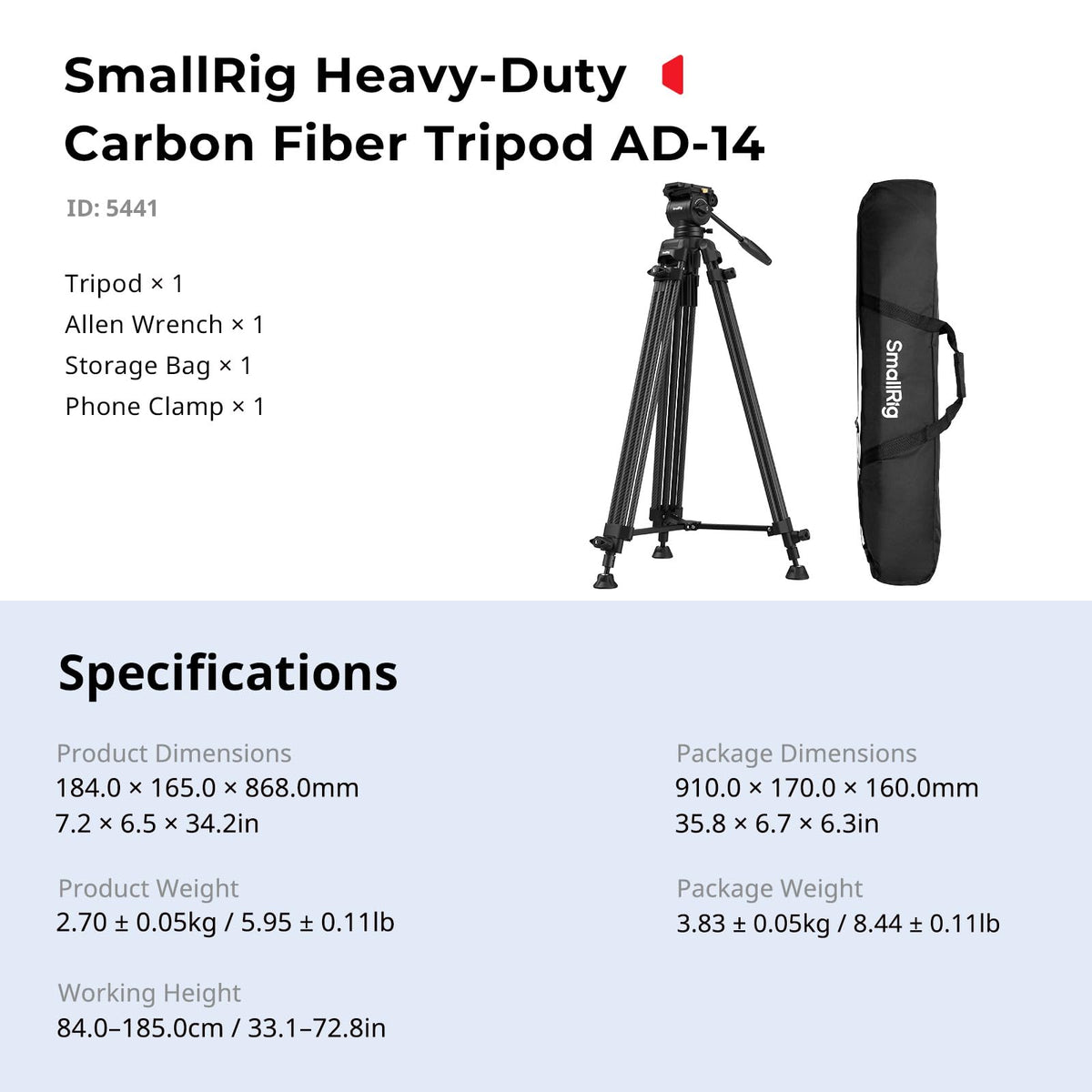 SmallRig Heavy-Duty Carbon Fiber Tripod AD-14

ID: 5441

Tripod × 1
Allen Wrench × 1
Storage Bag × 1
Phone Clamp × 1

SmallRig

Specifications

Product Dimensions
184.0 × 165.0 × 868.0mm
7.2 × 6.5 × 34.2in

Product Weight
2.70 ± 0.05kg / 5.95 ± 0.11lb

Working Height
84.0–185.0cm / 33.1–72.8in

Package Dimensions
910.0 × 170.0 × 160.0mm
35.8 × 6.7 × 6.3in

Package Weight
3.83 ± 0.05kg / 8.44 ± 0.11lb